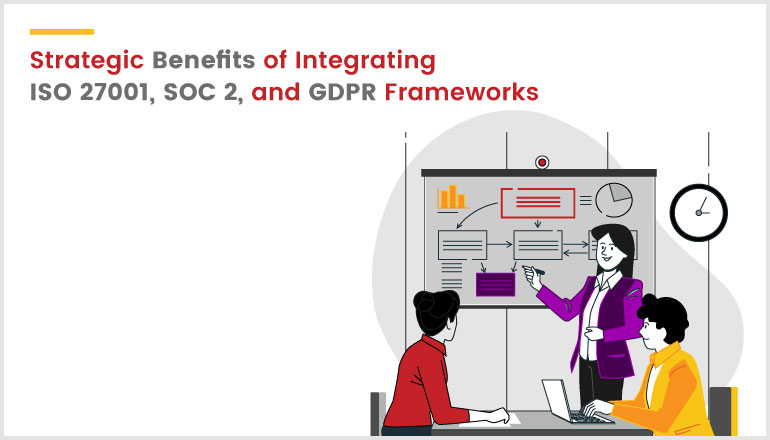 Strategic Benefits of Integrating ISO 27001, SOC 2, and GDPR Frameworks